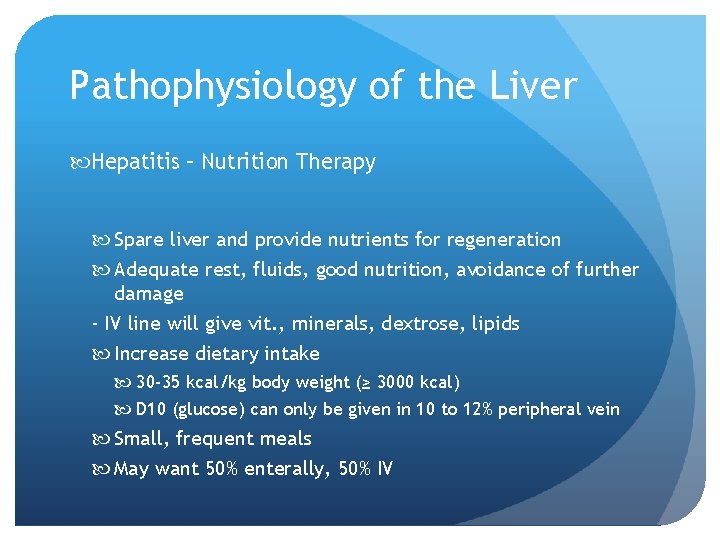 Pathophysiology of the Liver

Hepatitis – Nutrition Therapy

Spare liver and provide nutrients for regeneration

Adequate rest, fluids, good nutrition, avoidance of further damage

- IV line will give vit., minerals, dextrose, lipids

Increase dietary intake

30-35 kcal/kg body weight (≥ 3000 kcal)

D10 (glucose) can only be given in 10 to 12% peripheral vein

Small, frequent meals

May want 50% enterally, 50% IV